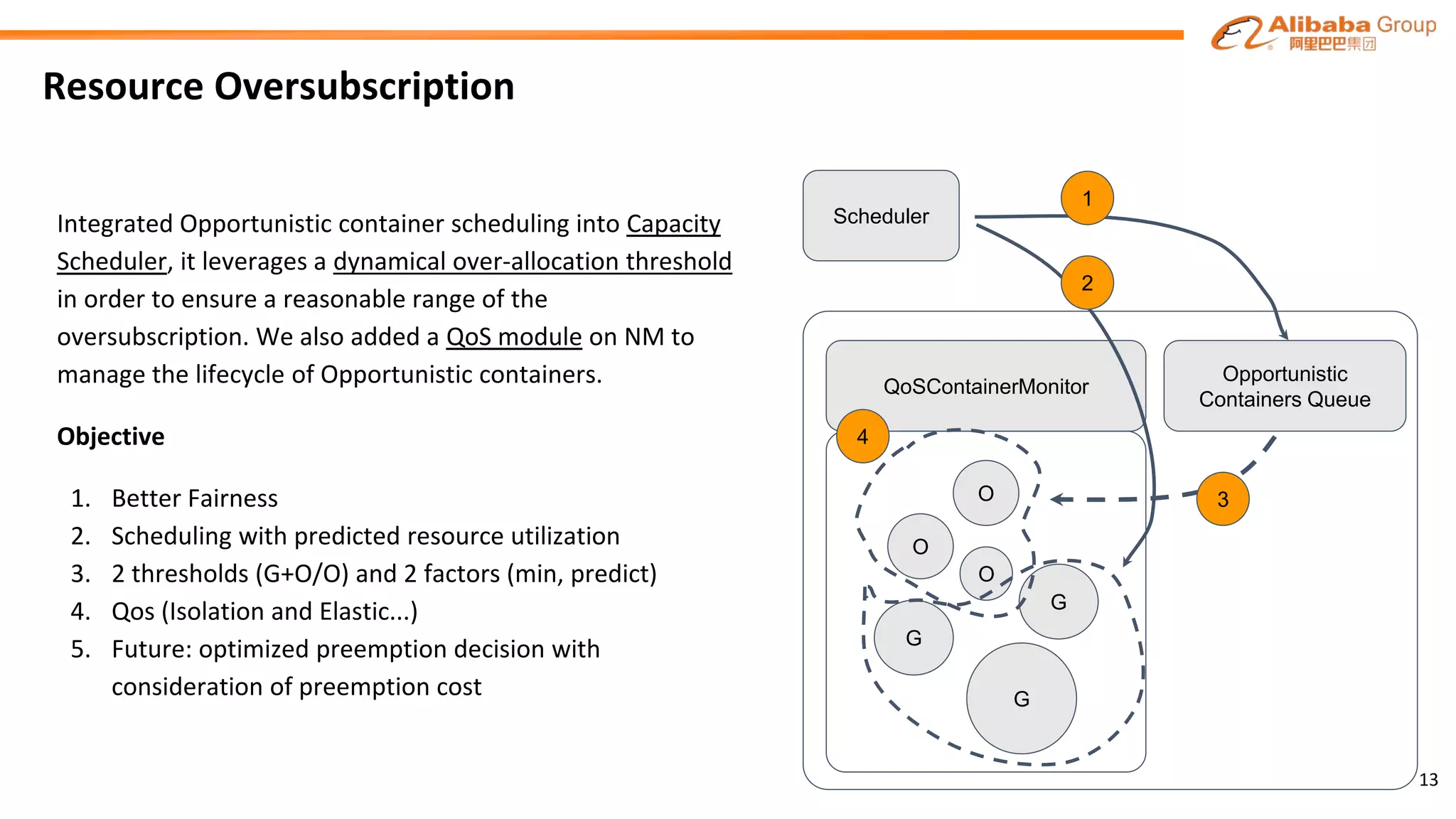 Alibaba Group
阿里巴巴集团

Resource Oversubscription

Integrated Opportunistic container scheduling into Capacity Scheduler, it leverages a dynamical over-allocation threshold in order to ensure a reasonable range of the oversubscription. We also added a QoS module on NM to manage the lifecycle of Opportunistic containers.

Objective

1. Better Fairness
2. Scheduling with predicted resource utilization
3. 2 thresholds (G+O/O) and 2 factors (min, predict)
4. Qos (Isolation and Elastic...)
5. Future: optimized preemption decision with consideration of preemption cost

Scheduler
1
2
QoSContainerMonitor
Opportunistic Containers Queue
4
3
O
O
O
G
G
G

13